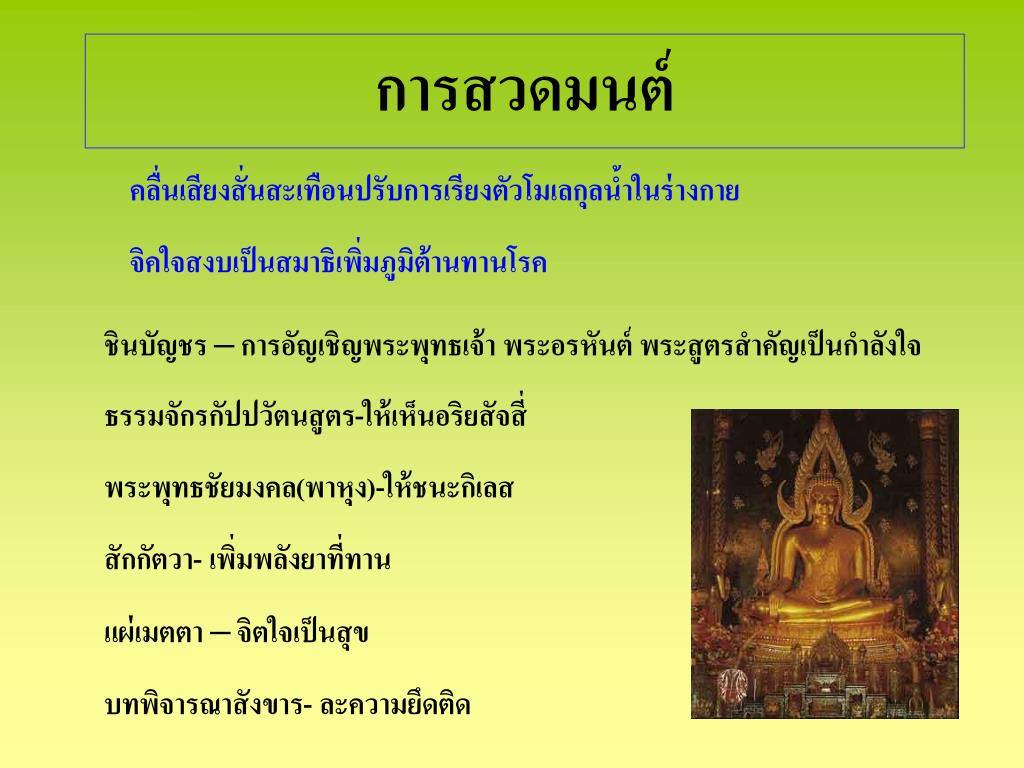 การสวดมนต์

คลื่นเสียงสั่นสะเทือนปรับการเรียงตัวโมเลกุลน้ำในร่างกาย

จิตใจสงบเป็นสมาธิเพิ่มภูมิต้านทานโรค

ชินบัญชร – การอัญเชิญพระพุทธเจ้า พระอรหันต์ พระสูตรสำคัญเป็นกำลังใจ

ธรรมจักรกัปปวัตนสูตร-ให้เห็นอริยสัจสี่

พระพุทธชัยมงคล(พาหุง)-ให้ชนะกิเลส

สักกัตวา- เพิ่มพลังยาที่ทาน

แผ่เมตตา – จิตใจเป็นสุข

บทพิจารณาสังขาร- ละความยึดติด